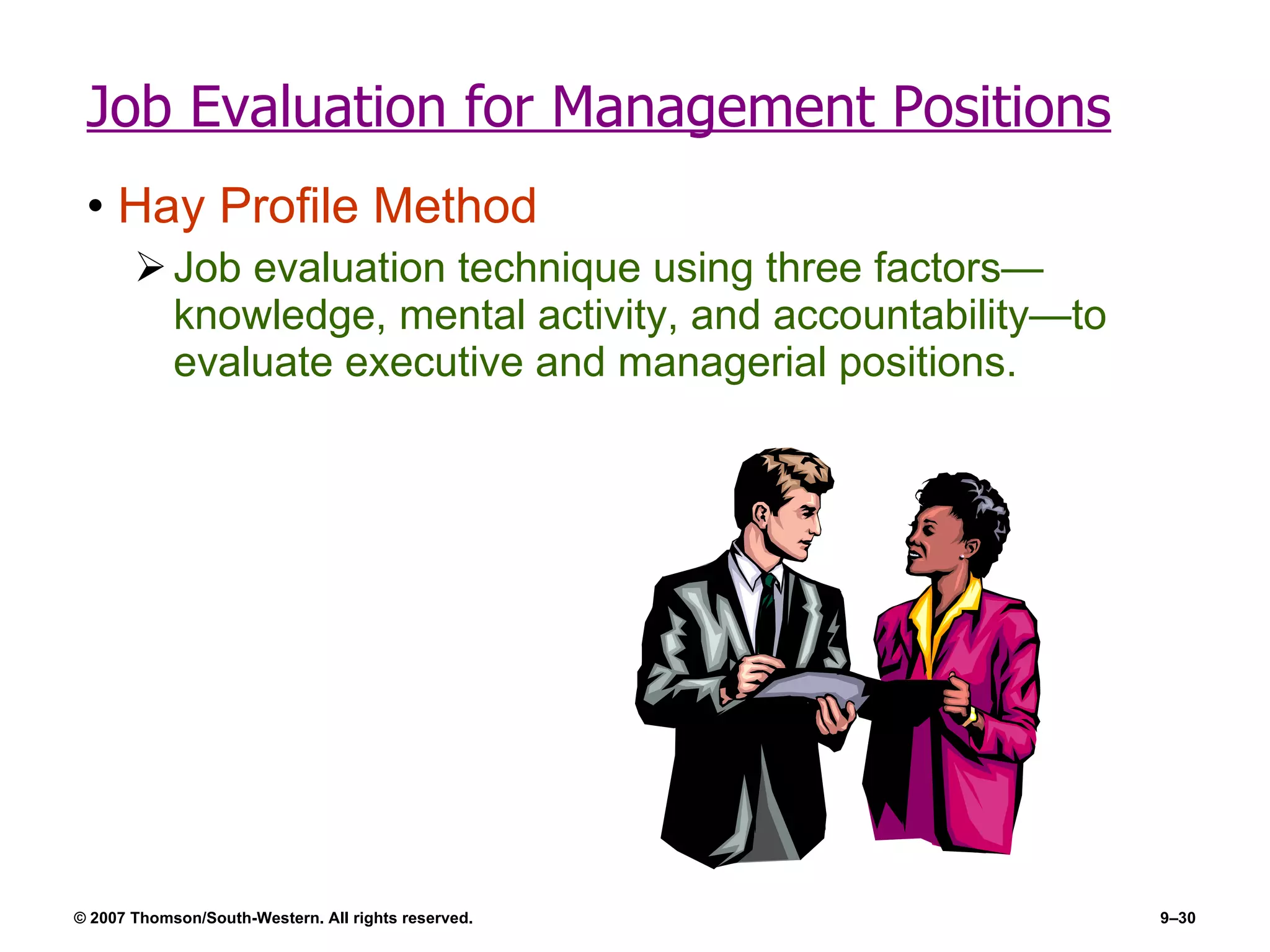 Job Evaluation for Management Positions

• Hay Profile Method

➢ Job evaluation technique using three factors—knowledge, mental activity, and accountability—to evaluate executive and managerial positions.

© 2007 Thomson/South-Western. All rights reserved.

9–30